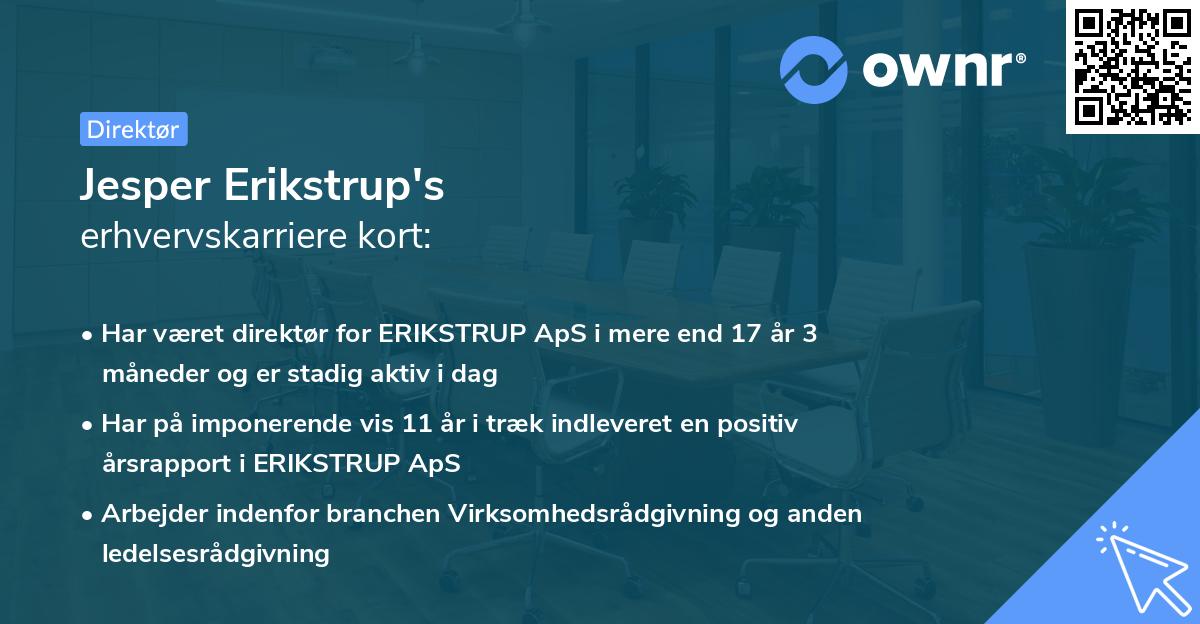 ownr®

Direktør

Jesper Erikstrup's
erhvervskarriere kort:

• Har været direktør for ERIKSTRUP ApS i mere end 17 år 3 måneder og er stadig aktiv i dag

• Har på imponerende vis 11 år i træk indleveret en positiv årsrapport i ERIKSTRUP ApS

• Arbejder indenfor branchen Virksomhedsrådgivning og anden ledelsesrådgivning